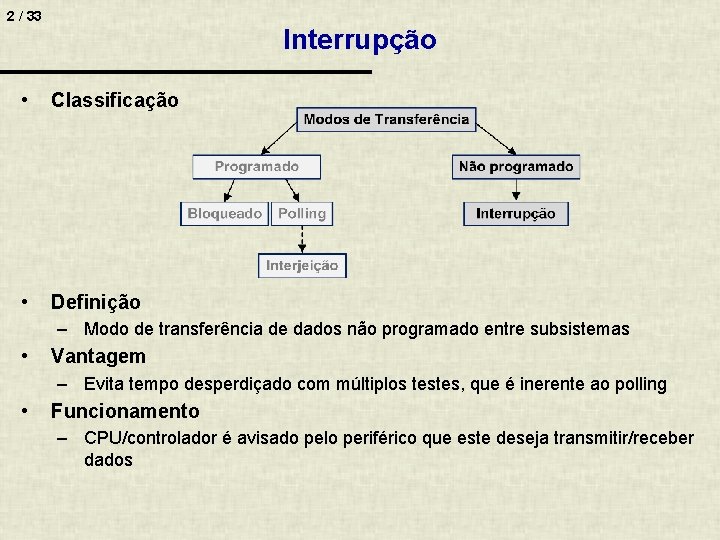 2 / 33

Interrupção

• Classificação

Modos de Transferência

Programado

Não programado

Bloqueado

Polling

Interrupção

Interjeição

• Definição
– Modo de transferência de dados não programado entre subsistemas

• Vantagem
– Evita tempo desperdiçado com múltiplos testes, que é inerente ao polling

• Funcionamento
– CPU/controlador é avisado pelo periférico que este deseja transmitir/receber dados